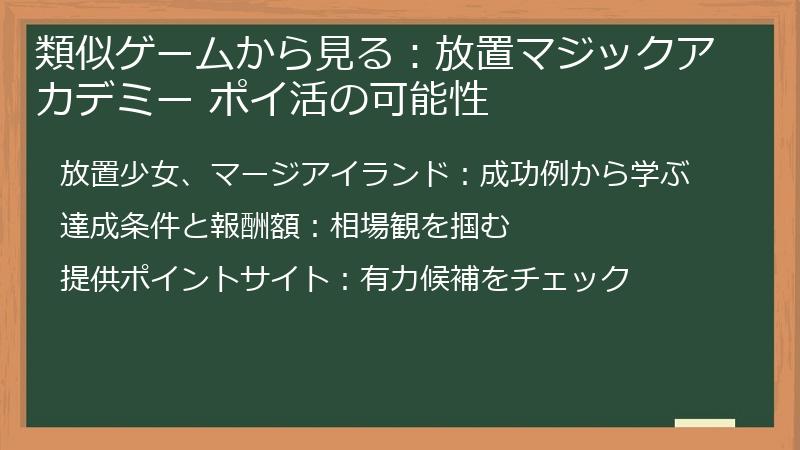 類似ゲームから見る：放置マジックアカデミー ポイ活の可能性

放置少女、マージアイランド：成功例から学ぶ

達成条件と報酬額：相場観を掴む

提供ポイントサイト：有力候補をチェック